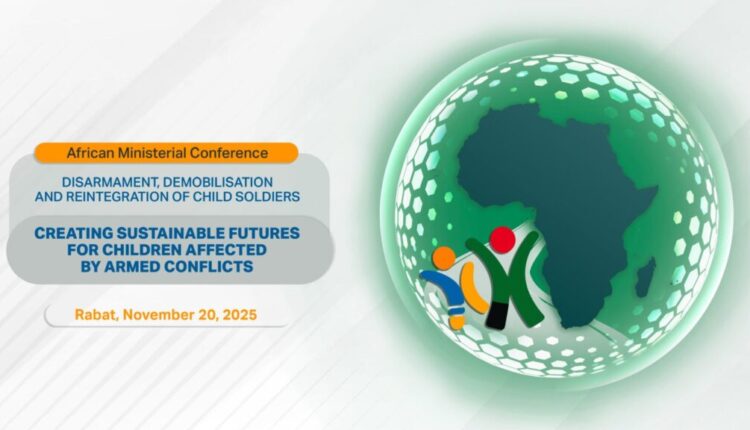 African Ministerial Conference

DISARMAMENT, DEMOBILISATION AND REINTEGRATION OF CHILD SOLDIERS

CREATING SUSTAINABLE FUTURES FOR CHILDREN AFFECTED BY ARMED CONFLICTS

Rabat, November 20, 2025